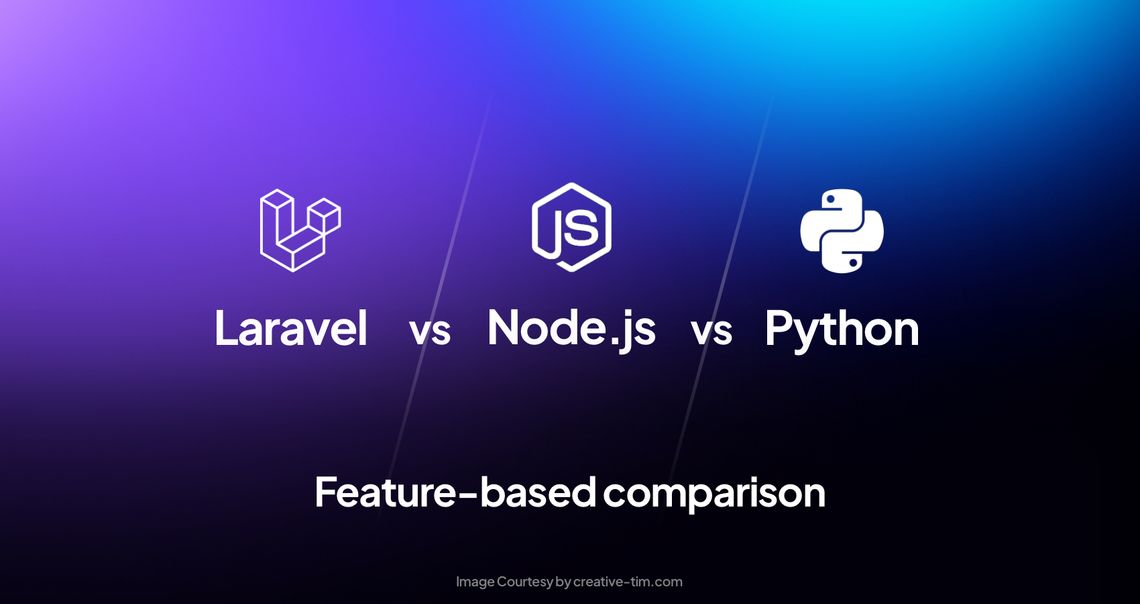 JS

Laravel vs Node.js vs Python

Feature-based comparison

Image Courtesy by creative-tim.com